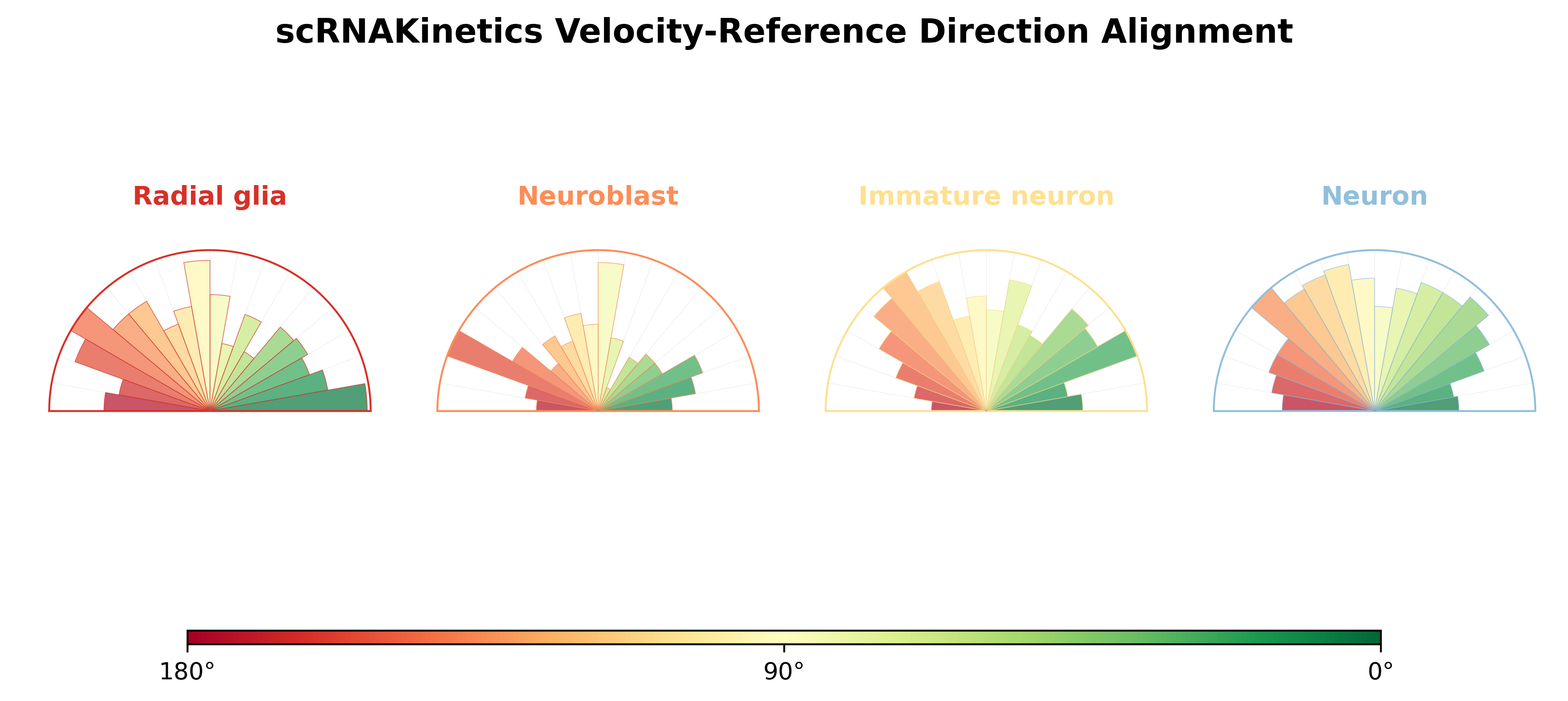 scRNAKinetics Velocity-Reference Direction Alignment

Radial glia

Neuroblast

Immature neuron

Neuron

180°

90°

0°